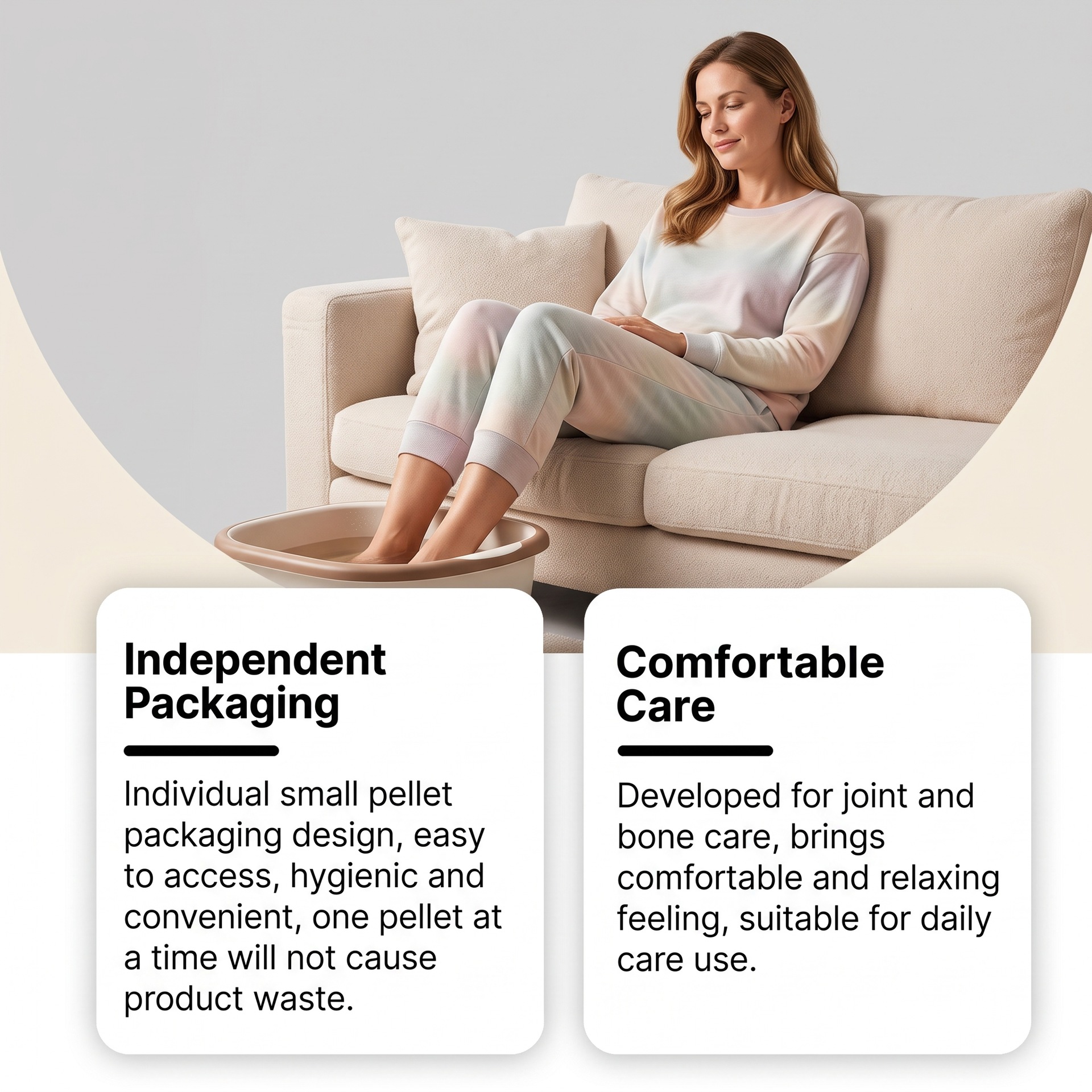 Independent Packaging

Individual small pellet packaging design, easy to access, hygienic and convenient, one pellet at a time will not cause product waste.

Comfortable Care

Developed for joint and bone care, brings comfortable and relaxing feeling, suitable for daily care use.